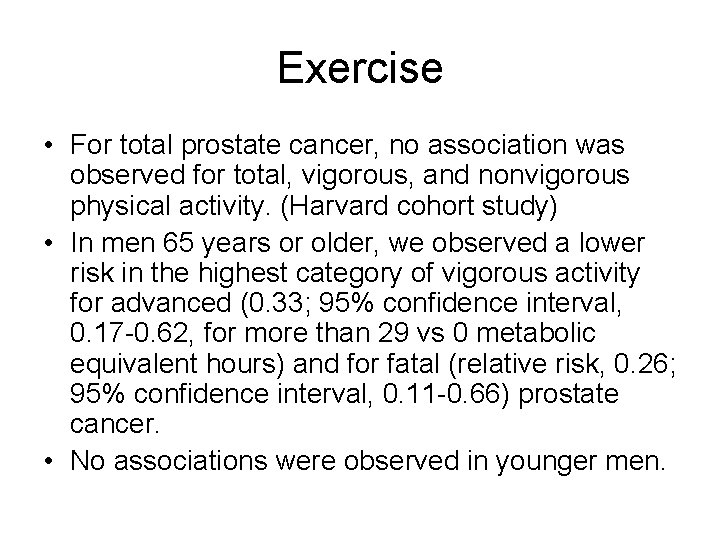 Exercise

• For total prostate cancer, no association was observed for total, vigorous, and nonvigorous physical activity. (Harvard cohort study)
• In men 65 years or older, we observed a lower risk in the highest category of vigorous activity for advanced (0.33; 95% confidence interval, 0.17-0.62, for more than 29 vs 0 metabolic equivalent hours) and for fatal (relative risk, 0.26; 95% confidence interval, 0.11-0.66) prostate cancer.
• No associations were observed in younger men.